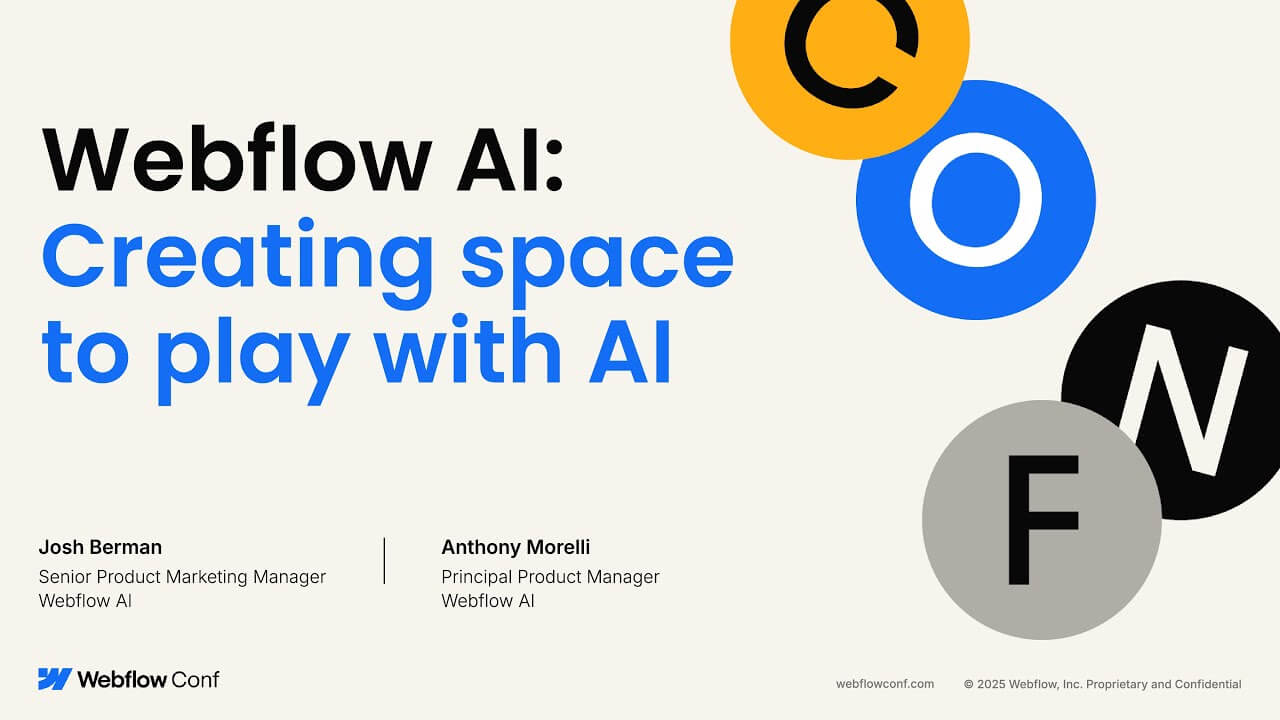 Webflow AI:
Creating space to play with AI

C O N F

Josh Berman
Senior Product Marketing Manager
Webflow AI

Anthony Morelli
Principal Product Manager
Webflow AI

Webflow Conf

webflowconf.com

© 2025 Webflow, Inc. Proprietary and Confidential